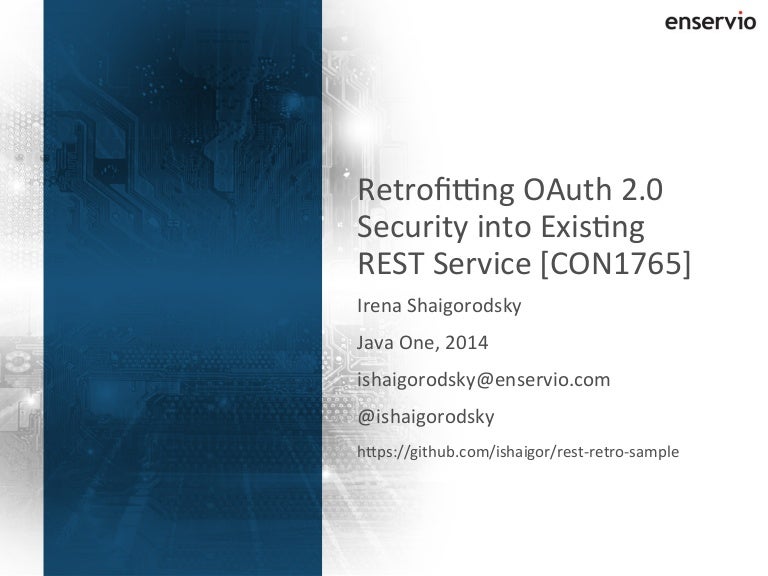 enservio

Retrofitting OAuth 2.0 Security into Existing REST Service [CON1765]

Irena Shaigorodsky

Java One, 2014

ishaigorodsky@enservio.com

@ishaigorodsky

https://github.com/ishaigor/rest-retro-sample